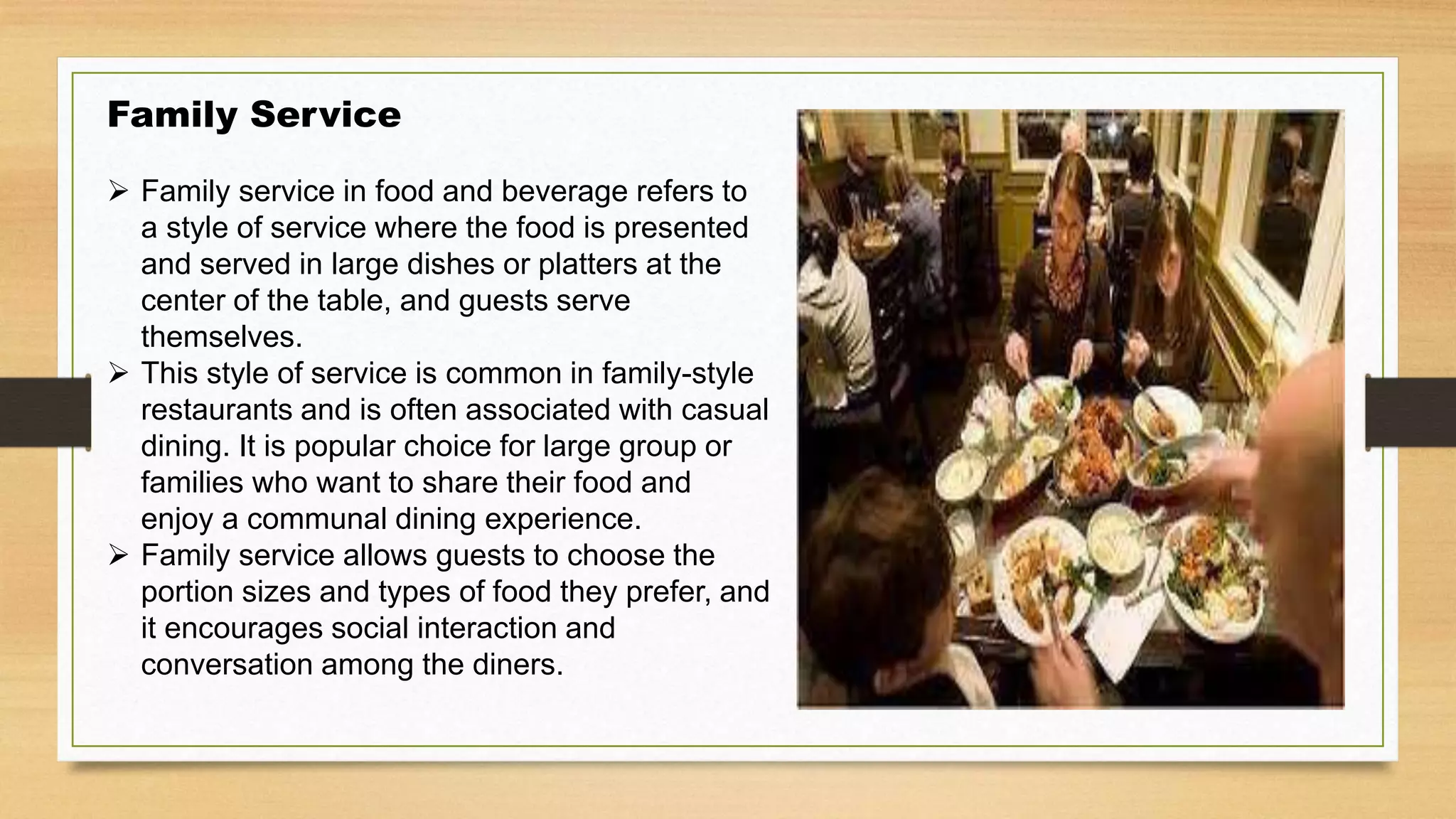 Family Service

➢ Family service in food and beverage refers to a style of service where the food is presented and served in large dishes or platters at the center of the table, and guests serve themselves.
➢ This style of service is common in family-style restaurants and is often associated with casual dining. It is popular choice for large group or families who want to share their food and enjoy a communal dining experience.
➢ Family service allows guests to choose the portion sizes and types of food they prefer, and it encourages social interaction and conversation among the diners.